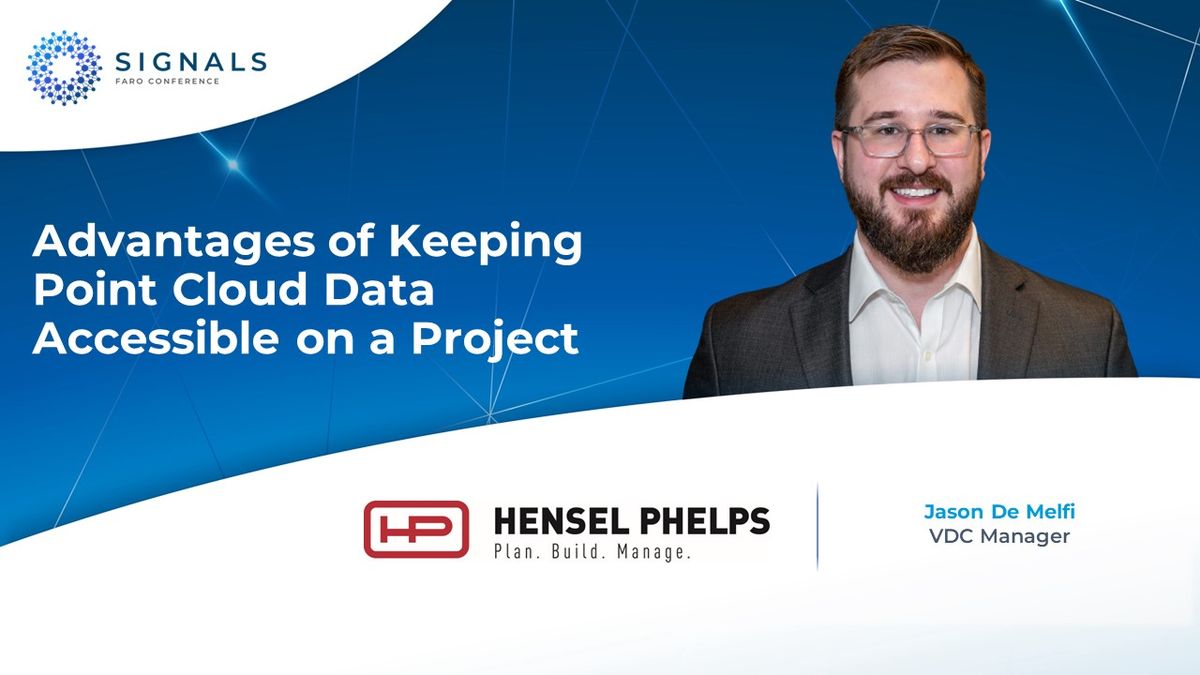 SIGNALS
FARO CONFERENCE

Advantages of Keeping Point Cloud Data Accessible on a Project

HP

HENSEL PHELPS
Plan. Build. Manage.

Jason De Melfi
VDC Manager